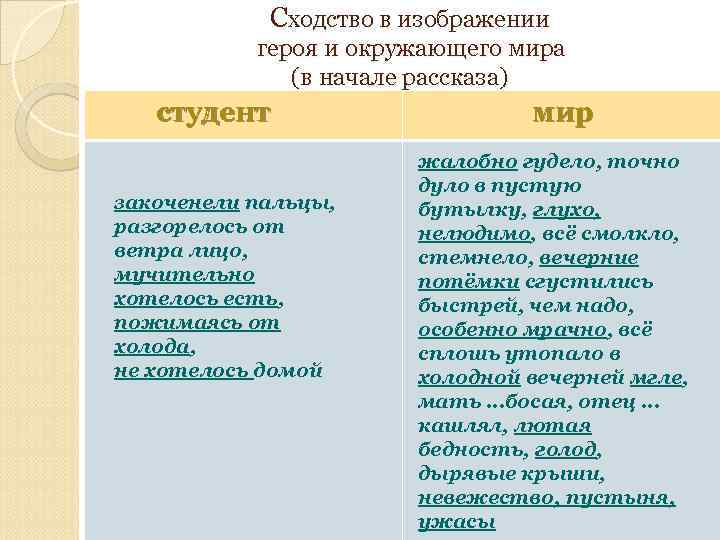 Сходство в изображении героя и окружающего мира (в начале рассказа)

| студент | мир |
|---|---|
| закоченели пальцы, разгорелось от ветра лицо, мучительно хотелось есть, пожимаясь от холода, не хотелось домой | жалобно гудело, точно дуло в пустую бутылку, глухо, нелюдимо, всё смолкло, стемнело, вечерние потёмки сгустились быстрей, чем надо, особенно мрачно, всё сплошь утопало в холодной вечерней мгле, мать …босая, отец … кашлял, лютая бедность, голод, дырявые крыши, невежество, пустыня, ужасы |